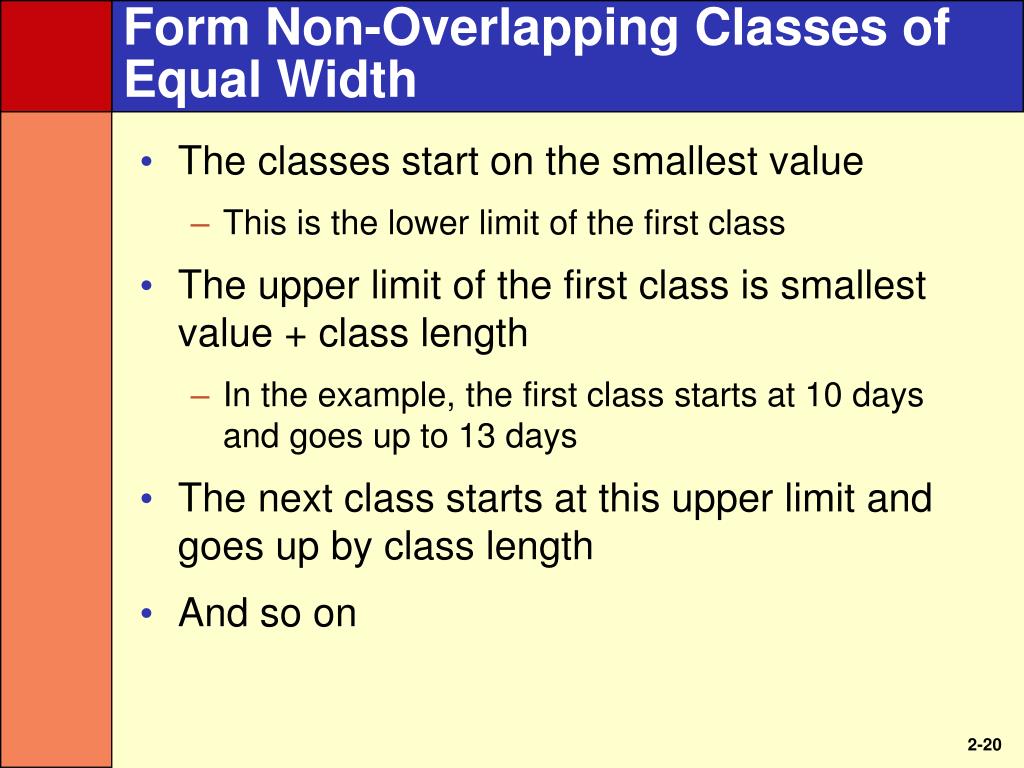 Form Non-Overlapping Classes of Equal Width

• The classes start on the smallest value
– This is the lower limit of the first class
• The upper limit of the first class is smallest value + class length
– In the example, the first class starts at 10 days and goes up to 13 days
• The next class starts at this upper limit and goes up by class length
• And so on

2-20